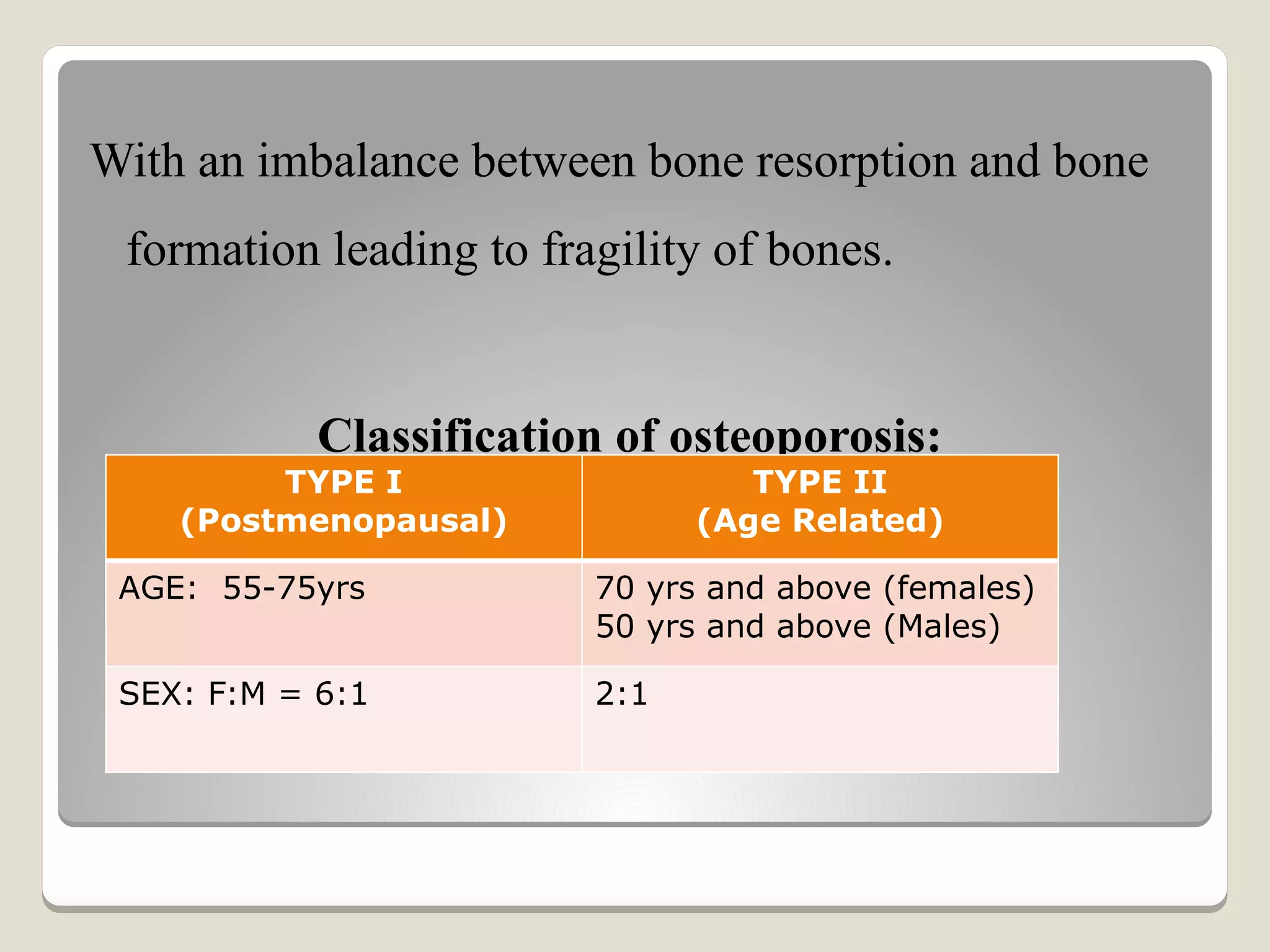 With an imbalance between bone resorption and bone formation leading to fragility of bones.

Classification of osteoporosis:

| TYPE I (Postmenopausal) | TYPE II (Age Related) |
|---|---|
| AGE: 55-75yrs | 70 yrs and above (females) 50 yrs and above (Males) |
| SEX: F:M = 6:1 | 2:1 |